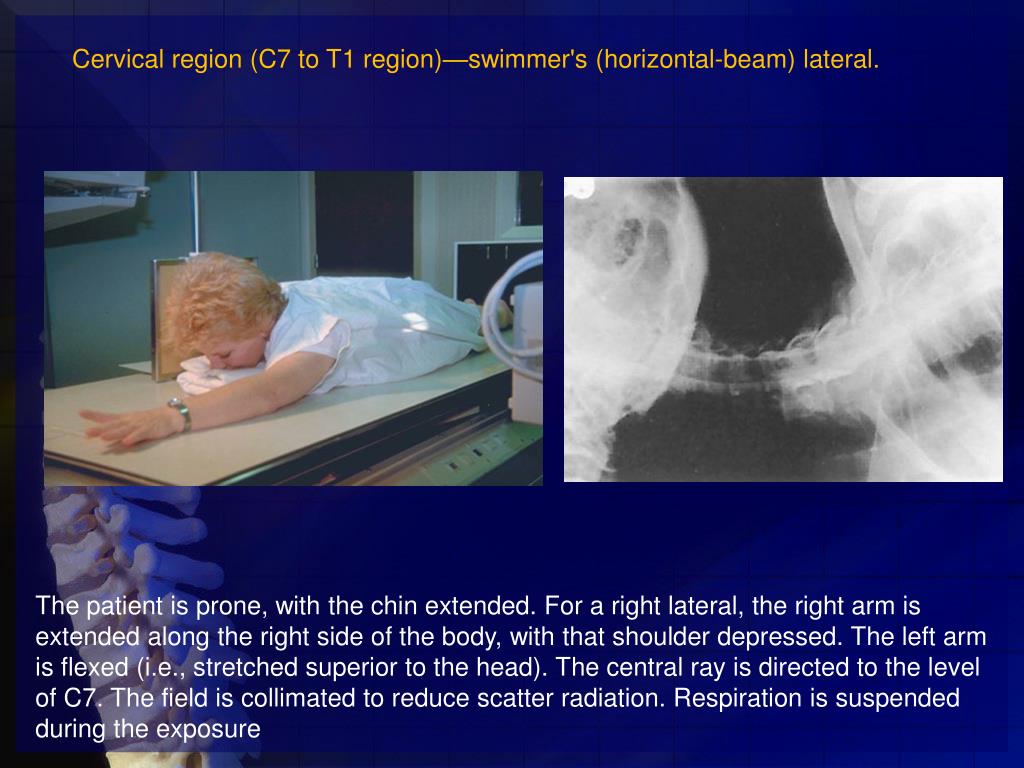 Cervical region (C7 to T1 region)—swimmer's (horizontal-beam) lateral.

The patient is prone, with the chin extended. For a right lateral, the right arm is extended along the right side of the body, with that shoulder depressed. The left arm is flexed (i.e., stretched superior to the head). The central ray is directed to the level of C7. The field is collimated to reduce scatter radiation. Respiration is suspended during the exposure